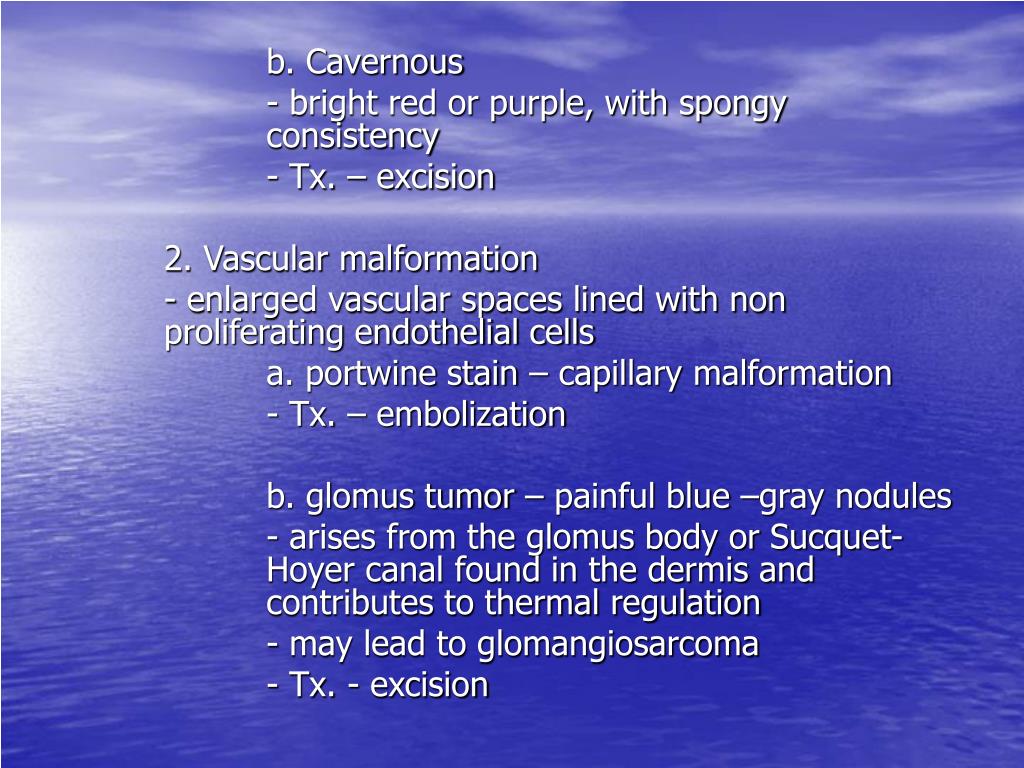 b. Cavernous

- bright red or purple, with spongy consistency

- Tx. – excision

2. Vascular malformation

- enlarged vascular spaces lined with non proliferating endothelial cells

a. portwine stain – capillary malformation

- Tx. – embolization

b. glomus tumor – painful blue –gray nodules

- arises from the glomus body or Sucquet-Hoyer canal found in the dermis and contributes to thermal regulation

- may lead to glomangiosarcoma

- Tx. - excision